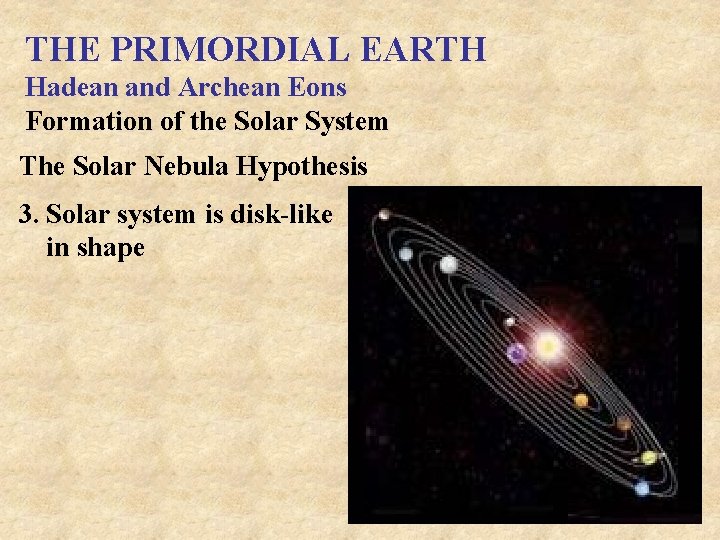 THE PRIMORDIAL EARTH
Hadean and Archean Eons
Formation of the Solar System

The Solar Nebula Hypothesis

3. Solar system is disk-like in shape